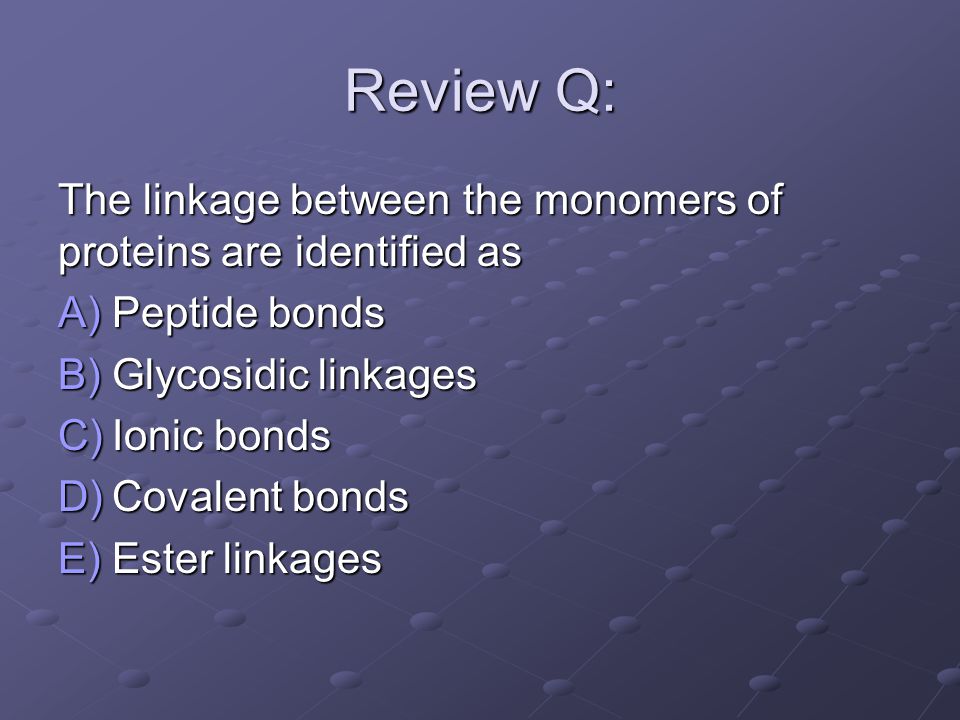 Review Q:

The linkage between the monomers of proteins are identified as

A) Peptide bonds
B) Glycosidic linkages
C) Ionic bonds
D) Covalent bonds
E) Ester linkages